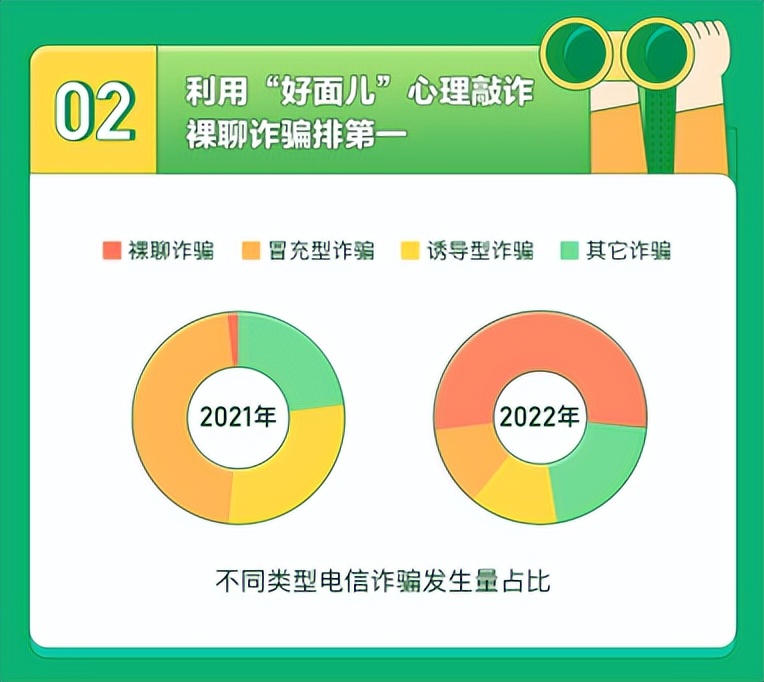 02

利用“好面儿”心理敲诈
裸聊诈骗排第一

裸聊诈骗 冒充型诈骗 诱导型诈骗 其它诈骗

2021年

2022年

不同类型电信诈骗发生量占比